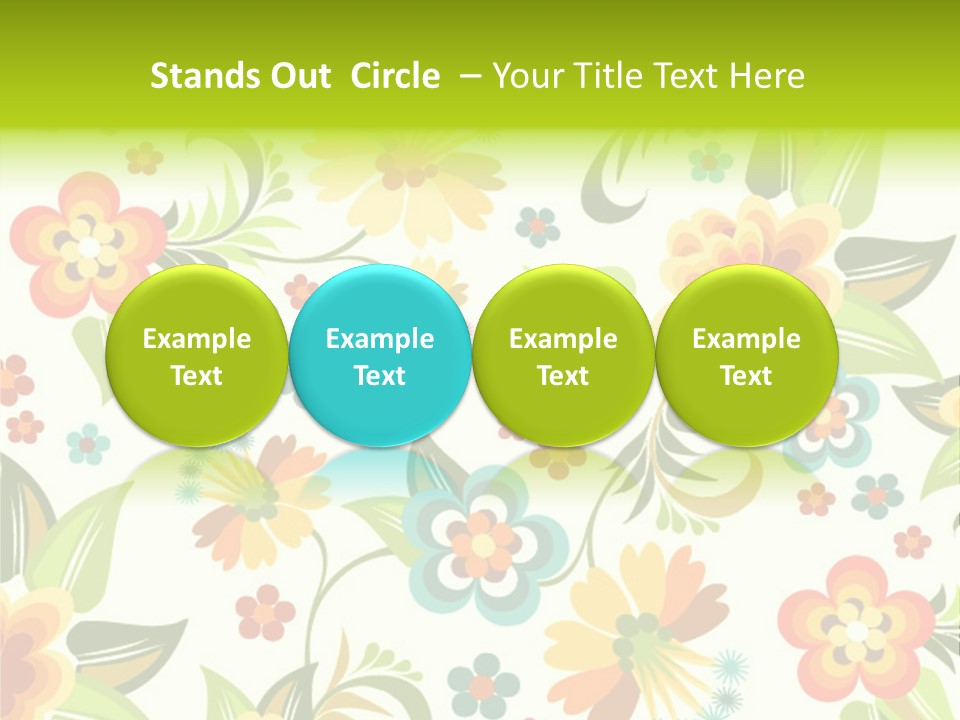 Stands Out Circle – Your Title Text Here

Example Text

Example Text

Example Text

Example Text